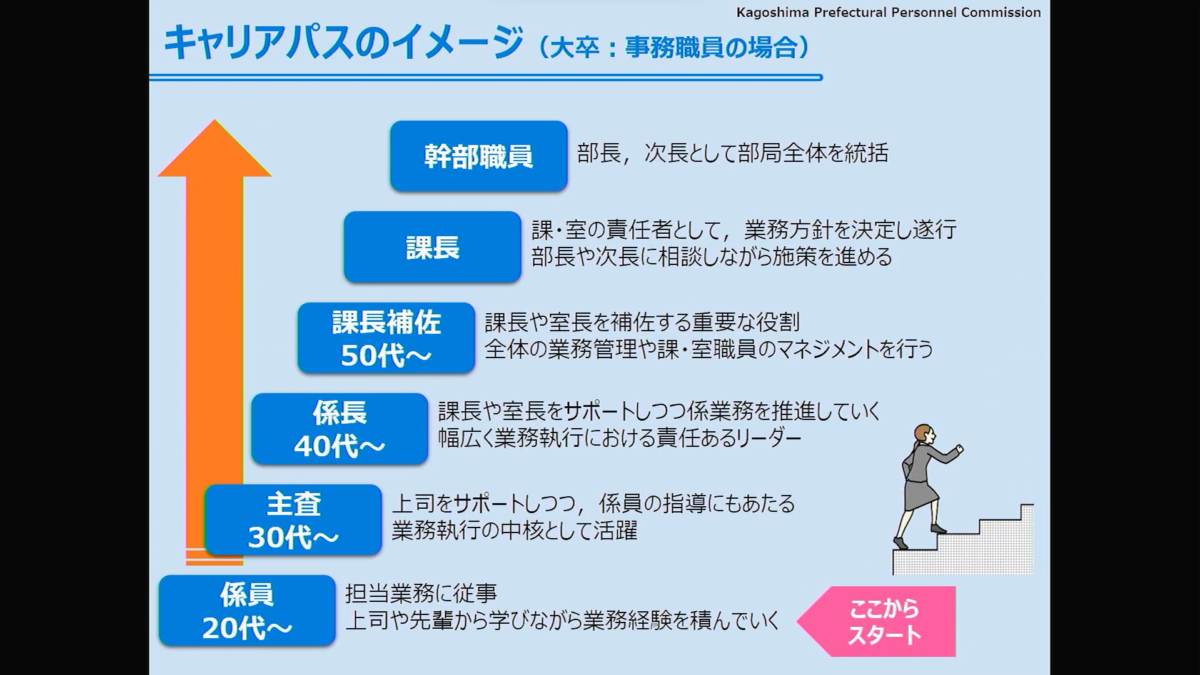 Kagoshima Prefectural Personnel Commission

キャリアパスのイメージ（大卒：事務職員の場合）

幹部職員
部長，次長として部局全体を統括

課長
課・室の責任者として，業務方針を決定し遂行
部長や次長に相談しながら施策を進める

課長補佐
50代～
課長や室長を補佐する重要な役割
全体の業務管理や課・室職員のマネジメントを行う

係長
40代～
課長や室長をサポートしつつ係業務を推進していく
幅広く業務執行における責任あるリーダー

主査
30代～
上司をサポートしつつ，係員の指導にもあたる
業務執行の中核として活躍

係員
20代～
担当業務に従事
上司や先輩から学びながら業務経験を積んでいく

ここから
スタート